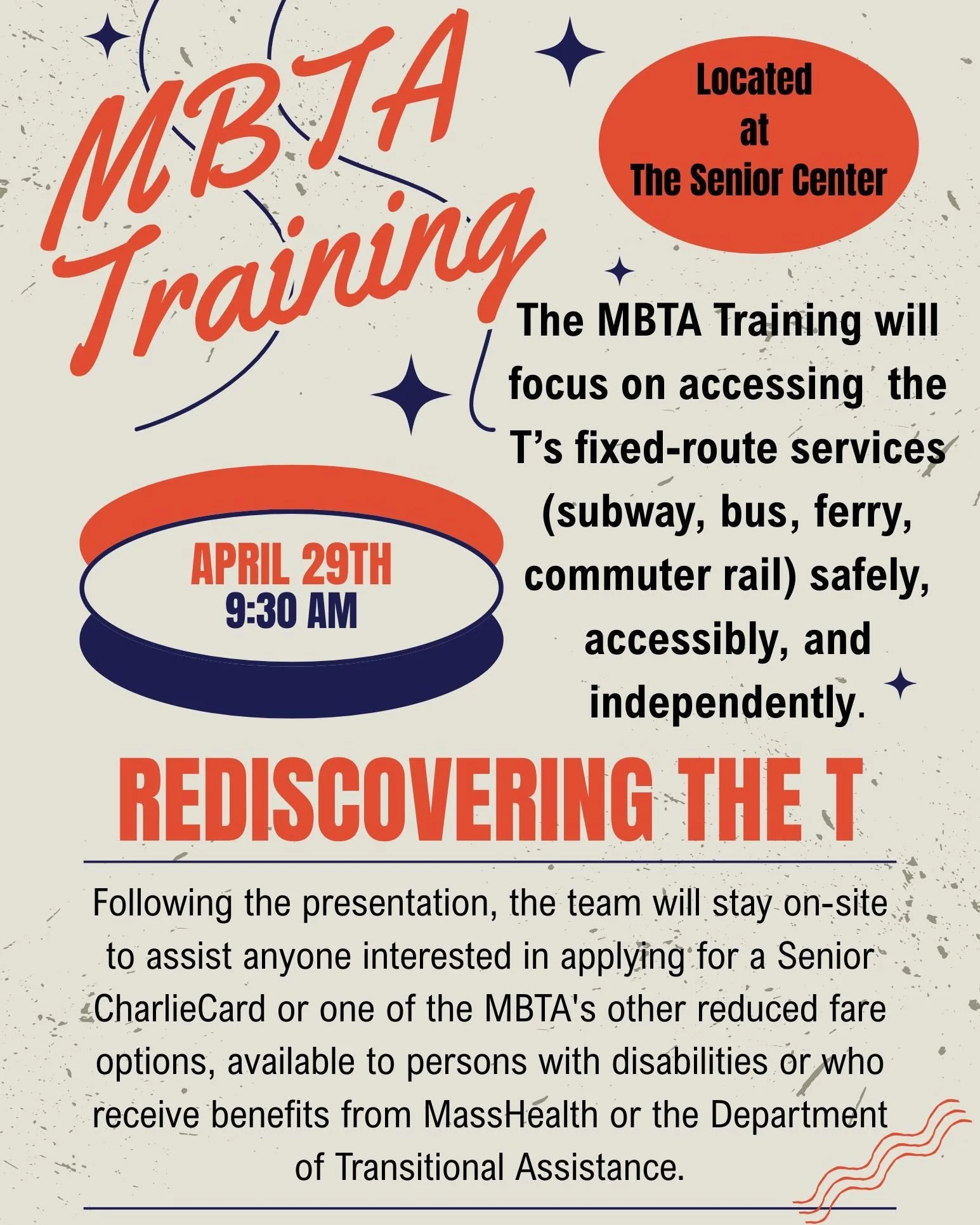 MBTA Training

Located at The Senior Center

The MBTA Training will focus on accessing the T's fixed-route services (subway, bus, ferry, commuter rail) safely, accessibly, and independently.

APRIL 29TH
9:30 AM

REDISCOVERING THE T

Following the presentation, the team will stay on-site to assist anyone interested in applying for a Senior CharlieCard or one of the MBTA's other reduced fare options, available to persons with disabilities or who receive benefits from MassHealth or the Department of Transitional Assistance.